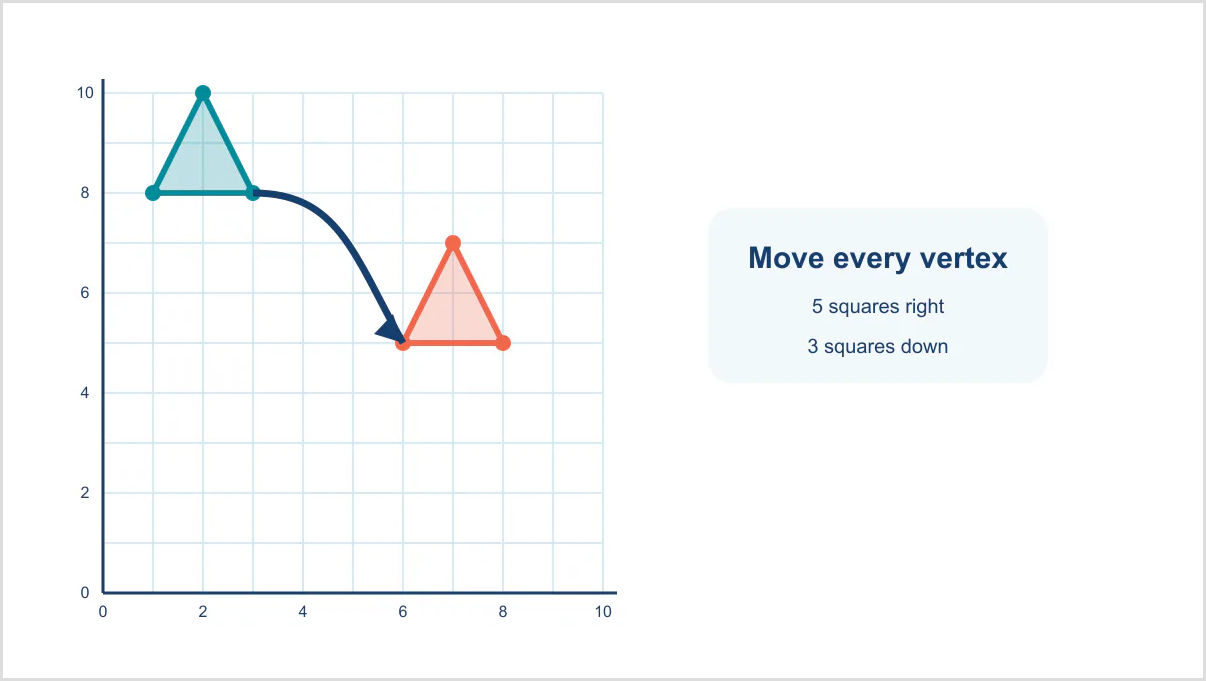 10
8
6
4
2
0
0
2
4
6
8
10

Move every vertex

5 squares right

3 squares down